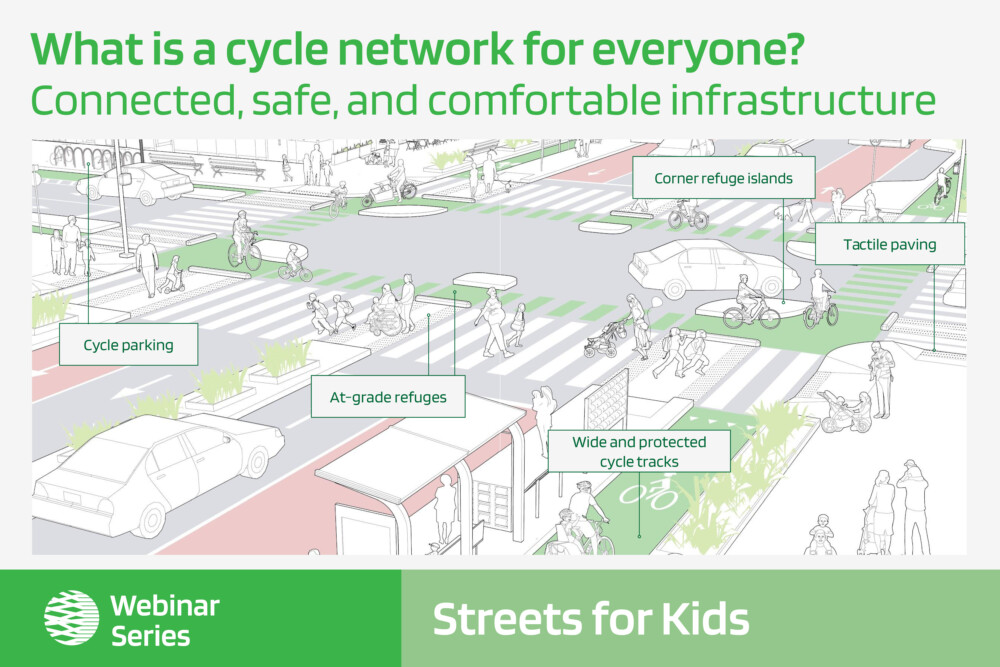 What is a cycle network for everyone?
Connected, safe, and comfortable infrastructure

Corner refuge islands

Tactile paving

Cycle parking

At-grade refuges

Wide and protected cycle tracks

Webinar Series

Streets for Kids